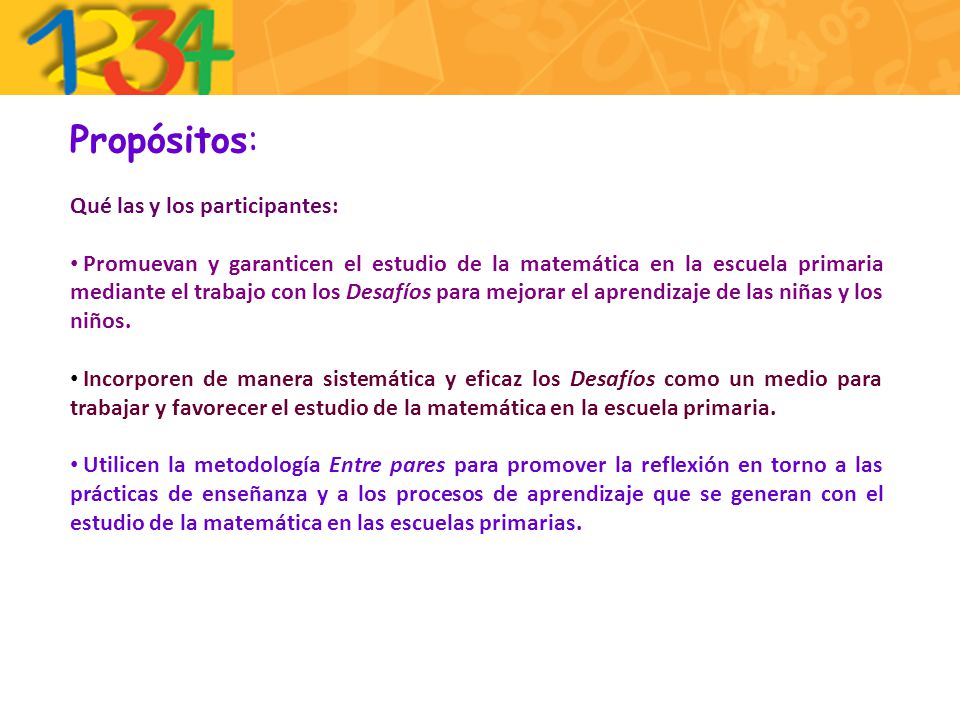 1234

Propósitos:

Qué las y los participantes:

• Promuevan y garanticen el estudio de la matemática en la escuela primaria mediante el trabajo con los Desafíos para mejorar el aprendizaje de las niñas y los niños.

• Incorporen de manera sistemática y eficaz los Desafíos como un medio para trabajar y favorecer el estudio de la matemática en la escuela primaria.

• Utilicen la metodología Entre pares para promover la reflexión en torno a las prácticas de enseñanza y a los procesos de aprendizaje que se generan con el estudio de la matemática en las escuelas primarias.